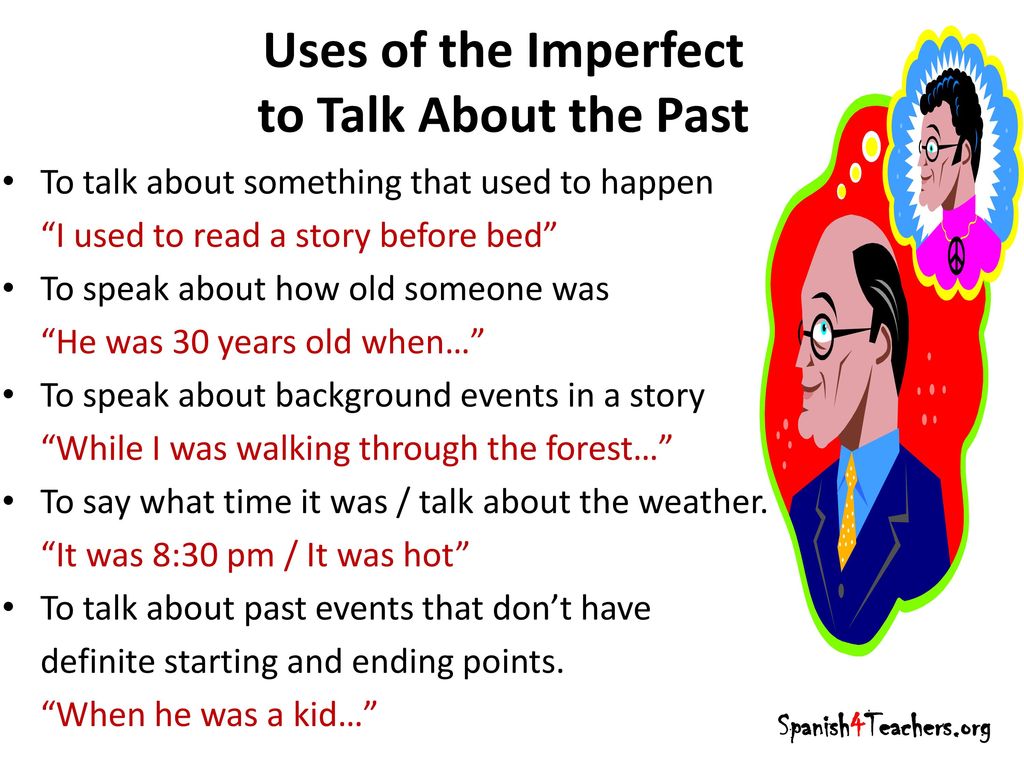 Uses of the Imperfect
to Talk About the Past

• To talk about something that used to happen
“I used to read a story before bed”
• To speak about how old someone was
“He was 30 years old when…”
• To speak about background events in a story
“While I was walking through the forest…”
• To say what time it was / talk about the weather.
“It was 8:30 pm / It was hot”
• To talk about past events that don’t have definite starting and ending points.
“When he was a kid…”

Spanish4Teachers.org